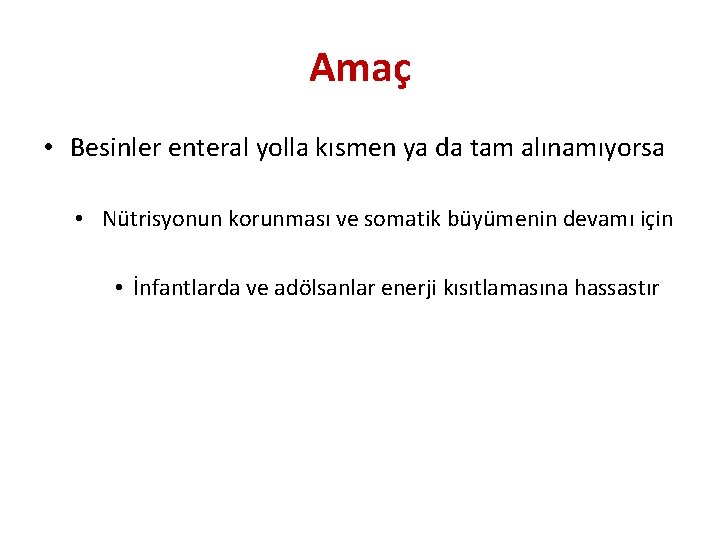 Amaç

• Besinler enteral yolla kısmen ya da tam alınamıyorsa

• Nütrisyonun korunması ve somatik büyümenin devamı için

• İnfantlarda ve adölsanlar enerji kısıtlamasına hassastır